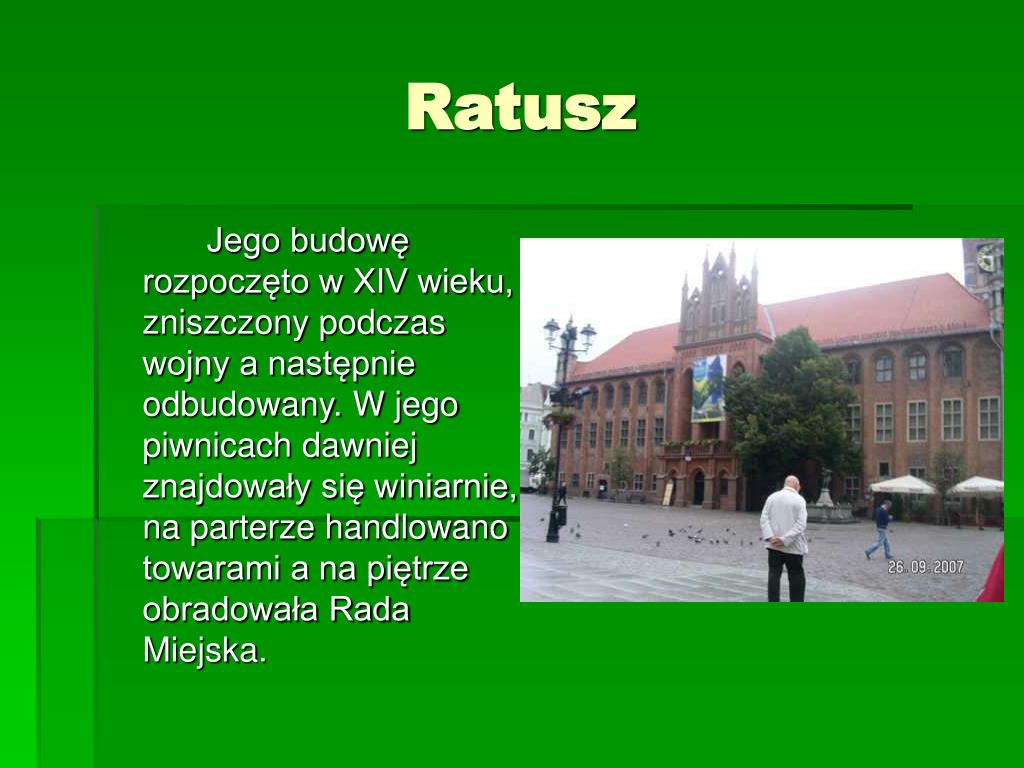 Ratusz

Jego budowę rozpoczęto w XIV wieku, zniszczony podczas wojny a następnie odbudowany. W jego piwnicach dawniej znajdowały się winiarnie, na parterze handlowano towarami a na piętrze obradowała Rada Miejska.

26.09.2007